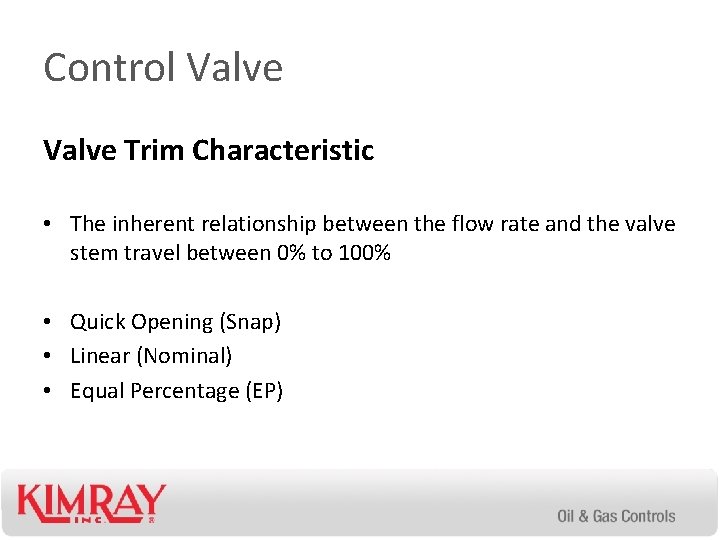 Control Valve

Valve Trim Characteristic

• The inherent relationship between the flow rate and the valve stem travel between 0% to 100%

• Quick Opening (Snap)
• Linear (Nominal)
• Equal Percentage (EP)

KIMRAY INC. ®

Oil & Gas Controls